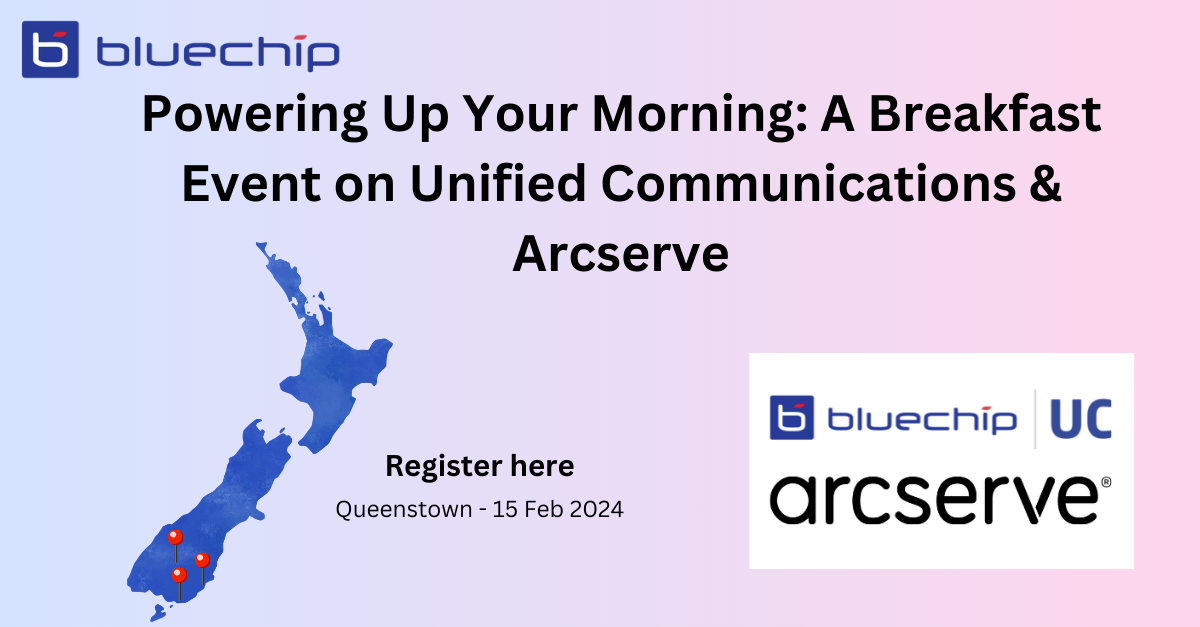 bluechip

Powering Up Your Morning: A Breakfast Event on Unified Communications & Arcserve

Register here

Queenstown - 15 Feb 2024

bluechip | UC

arcserve®